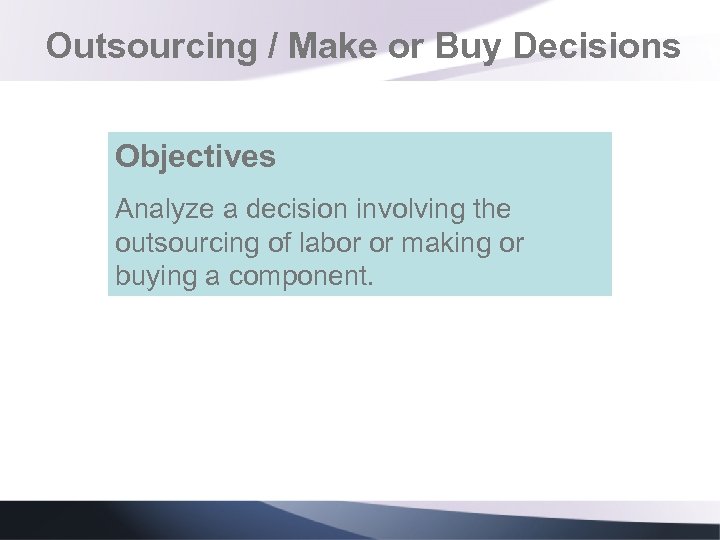 Outsourcing / Make or Buy Decisions

Objectives

Analyze a decision involving the outsourcing of labor or making or buying a component.